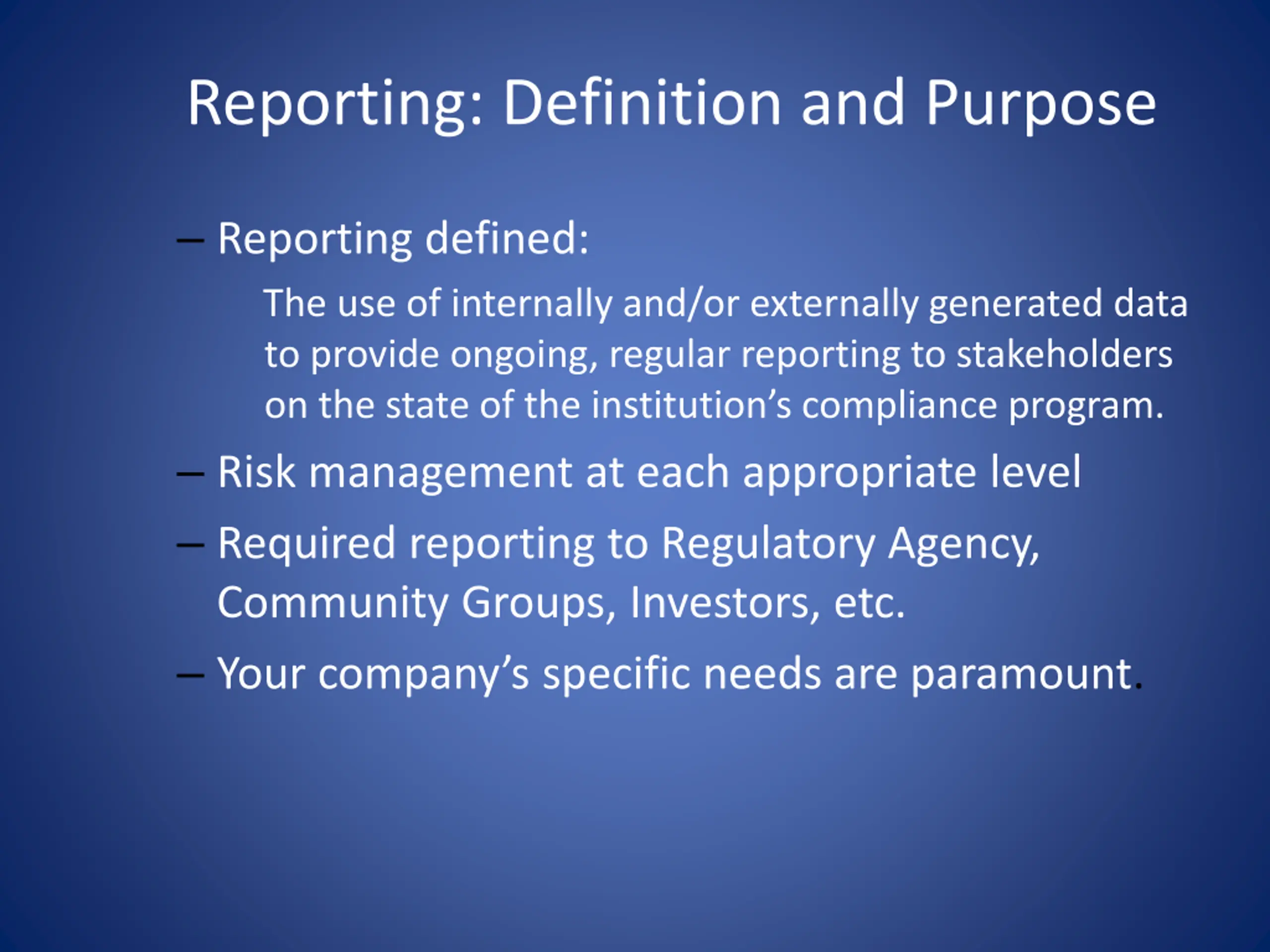 Reporting: Definition and Purpose

– Reporting defined:

The use of internally and/or externally generated data to provide ongoing, regular reporting to stakeholders on the state of the institution's compliance program.

– Risk management at each appropriate level

– Required reporting to Regulatory Agency, Community Groups, Investors, etc.

– Your company's specific needs are paramount.